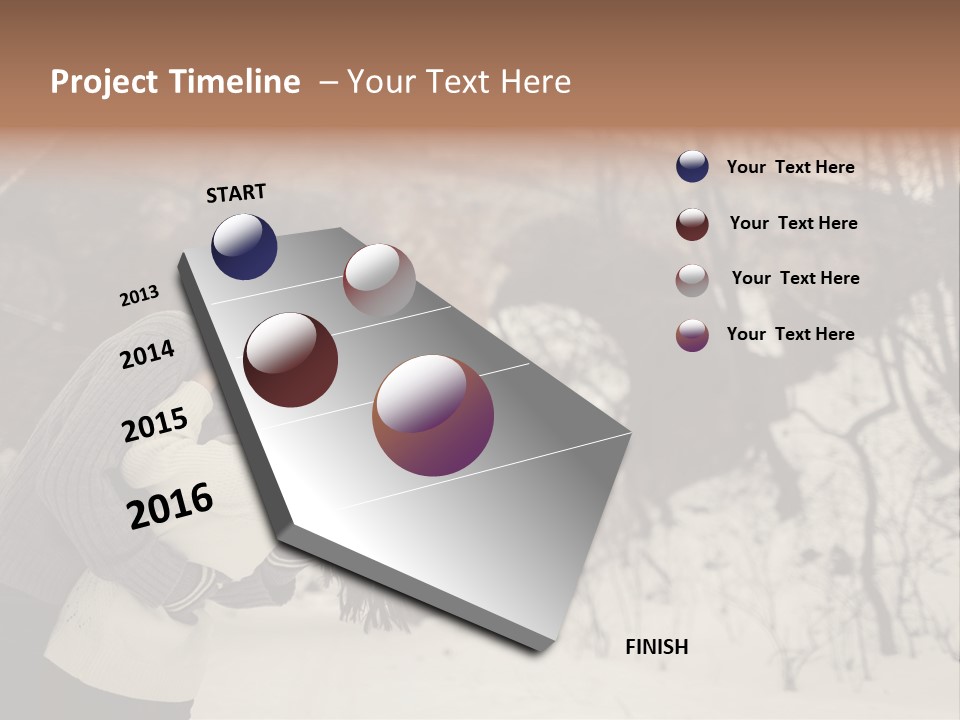 Project Timeline – Your Text Here

START

2013

2014

2015

2016

FINISH

Your Text Here

Your Text Here

Your Text Here

Your Text Here